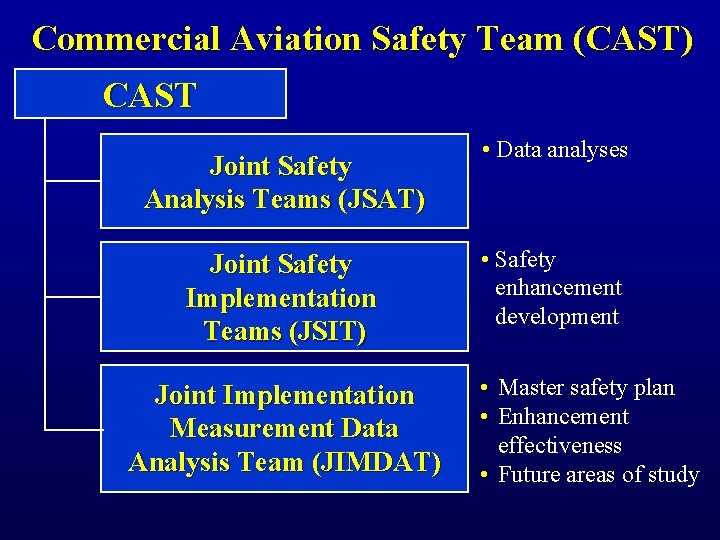 Commercial Aviation Safety Team (CAST)

CAST

Joint Safety Analysis Teams (JSAT)

• Data analyses

Joint Safety Implementation Teams (JSIT)

• Safety enhancement development

Joint Implementation Measurement Data Analysis Team (JIMDAT)

• Master safety plan
• Enhancement effectiveness
• Future areas of study